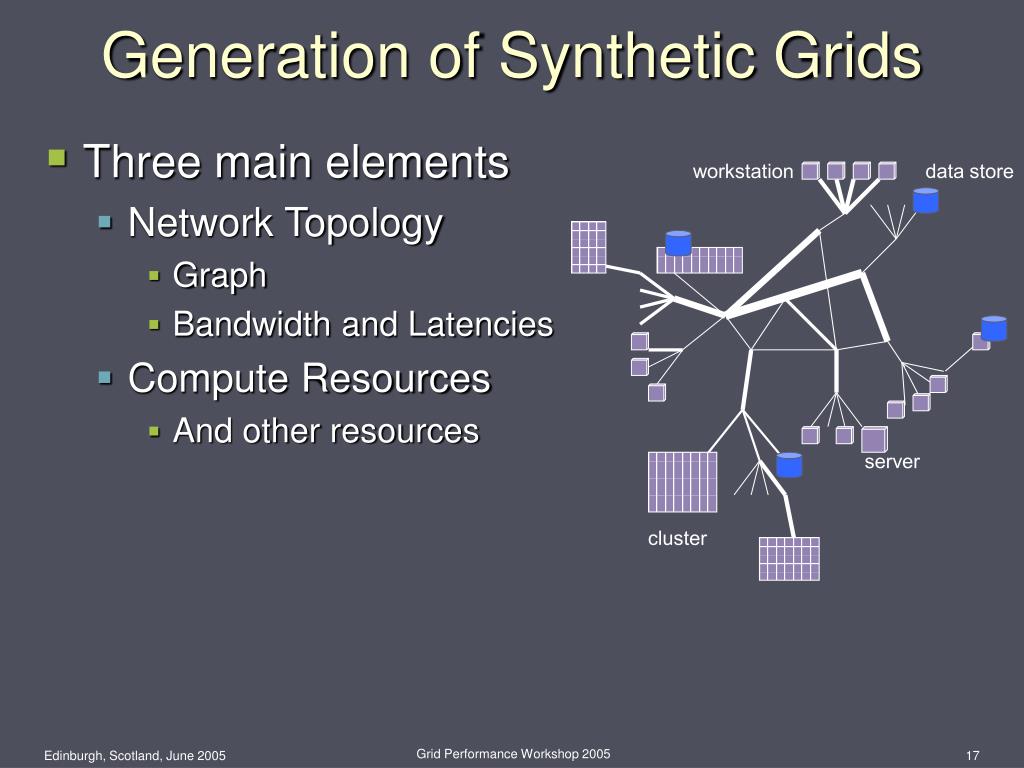 Generation of Synthetic Grids

Three main elements
Network Topology
Graph
Bandwidth and Latencies
Compute Resources
And other resources

workstation
data store
server
cluster

Edinburgh, Scotland, June 2005
Grid Performance Workshop 2005
17